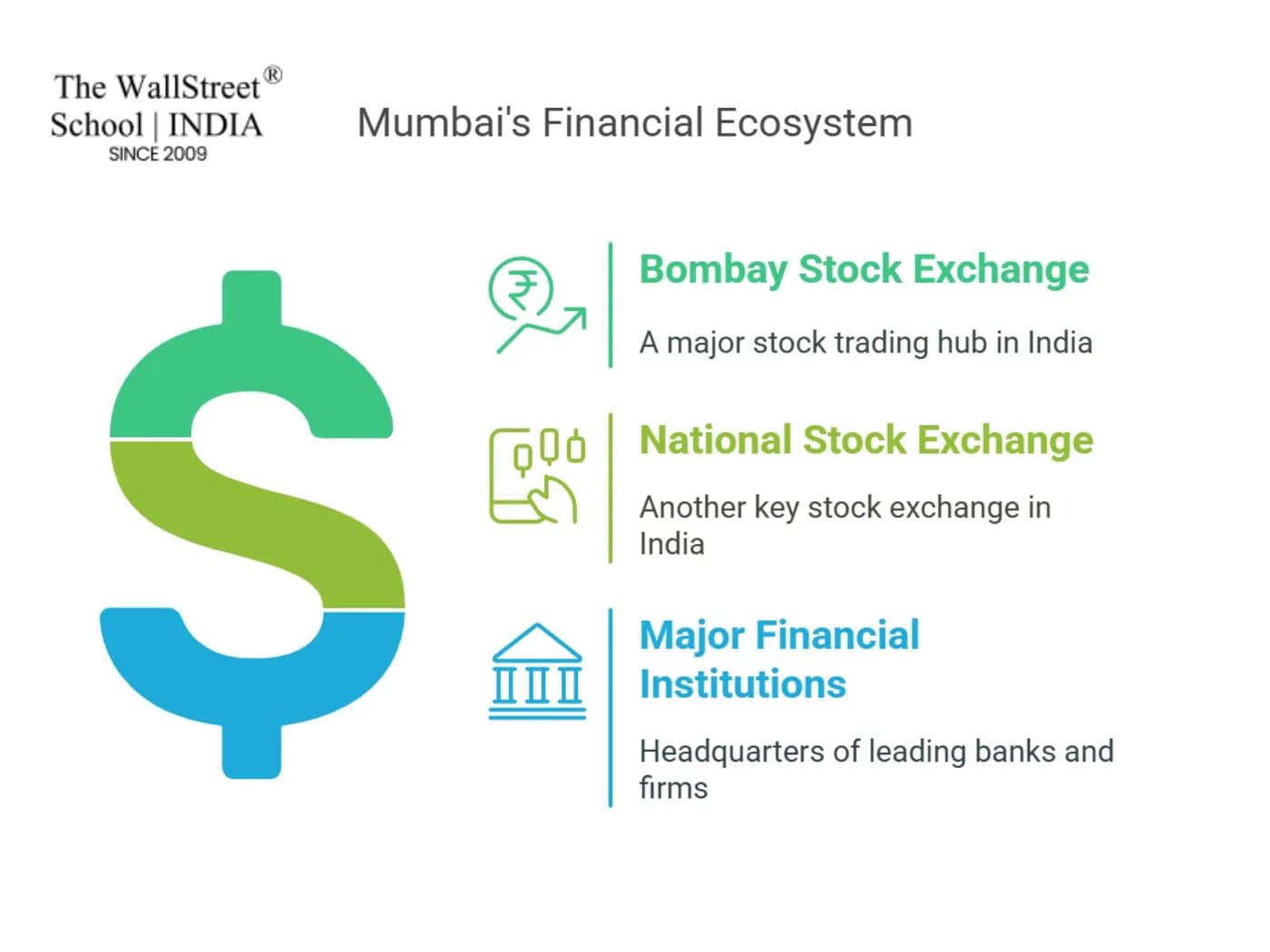 The WallStreet®
School | INDIA
SINCE 2009

Mumbai's Financial Ecosystem

Bombay Stock Exchange

A major stock trading hub in India

National Stock Exchange

Another key stock exchange in India

Major Financial Institutions

Headquarters of leading banks and firms